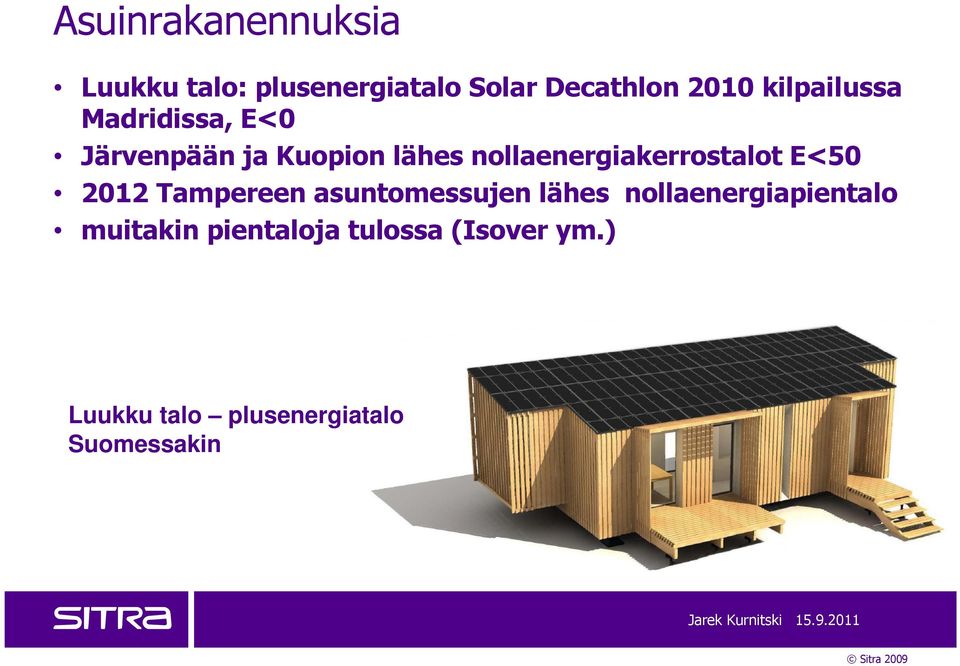 Asuinrakanennuksia

• Luukku talo: plusenergiatalo Solar Decathlon 2010 kilpailussa Madridissa, E<0
• Järvenpään ja Kuopion lähes nollaenergiakerrostalot E<50
• 2012 Tampereen asuntomessujen lähes nollaenergiapientalo
• muitakin pientaloja tulossa (Isover ym.)

Luukku talo – plusenergiatalo Suomessakin

SITRA

Jarek Kurnitski 15.9.2011

© Sitra 2009